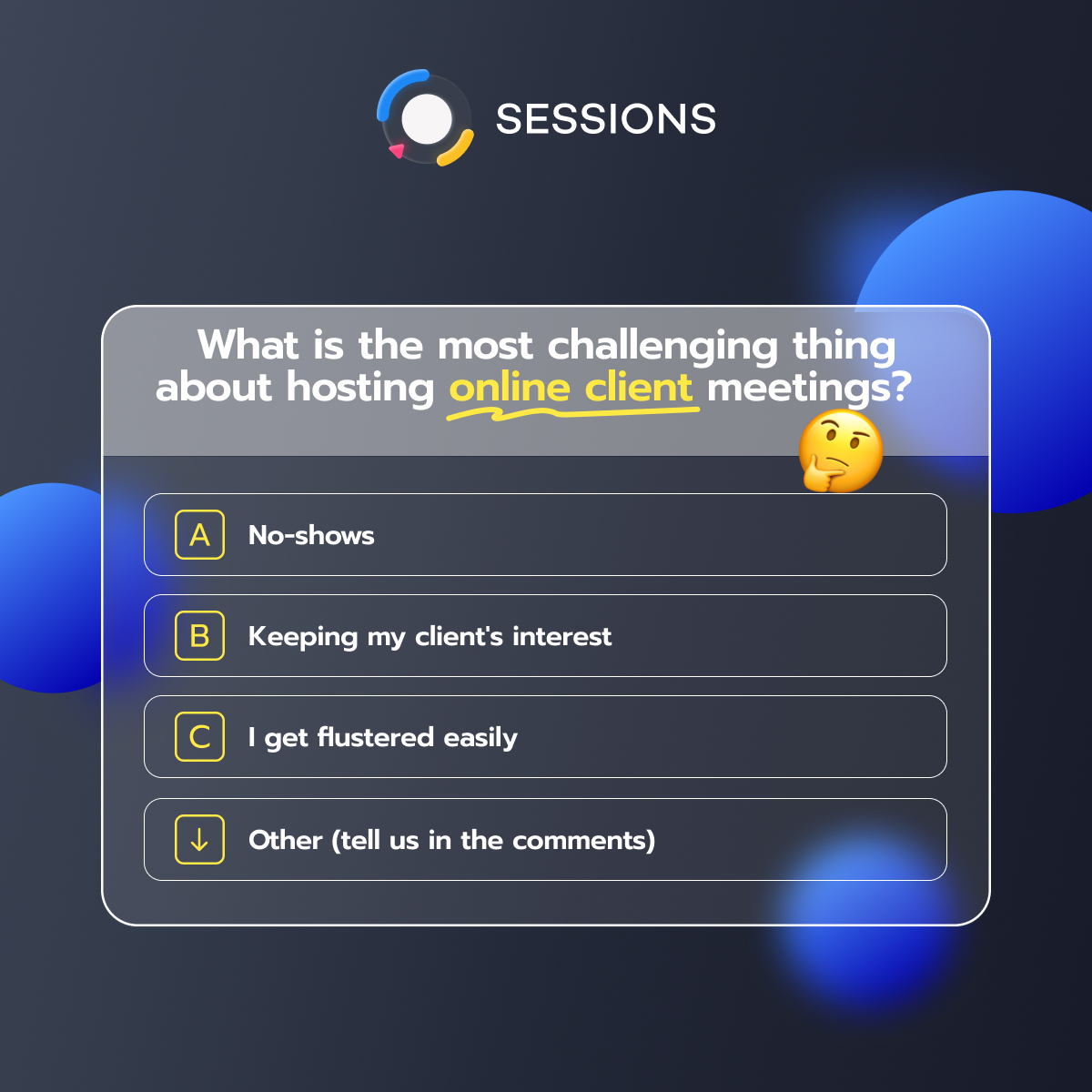 SESSIONS

What is the most challenging thing about hosting online client meetings?

A No-shows

B Keeping my client's interest

C I get flustered easily

↓ Other (tell us in the comments)